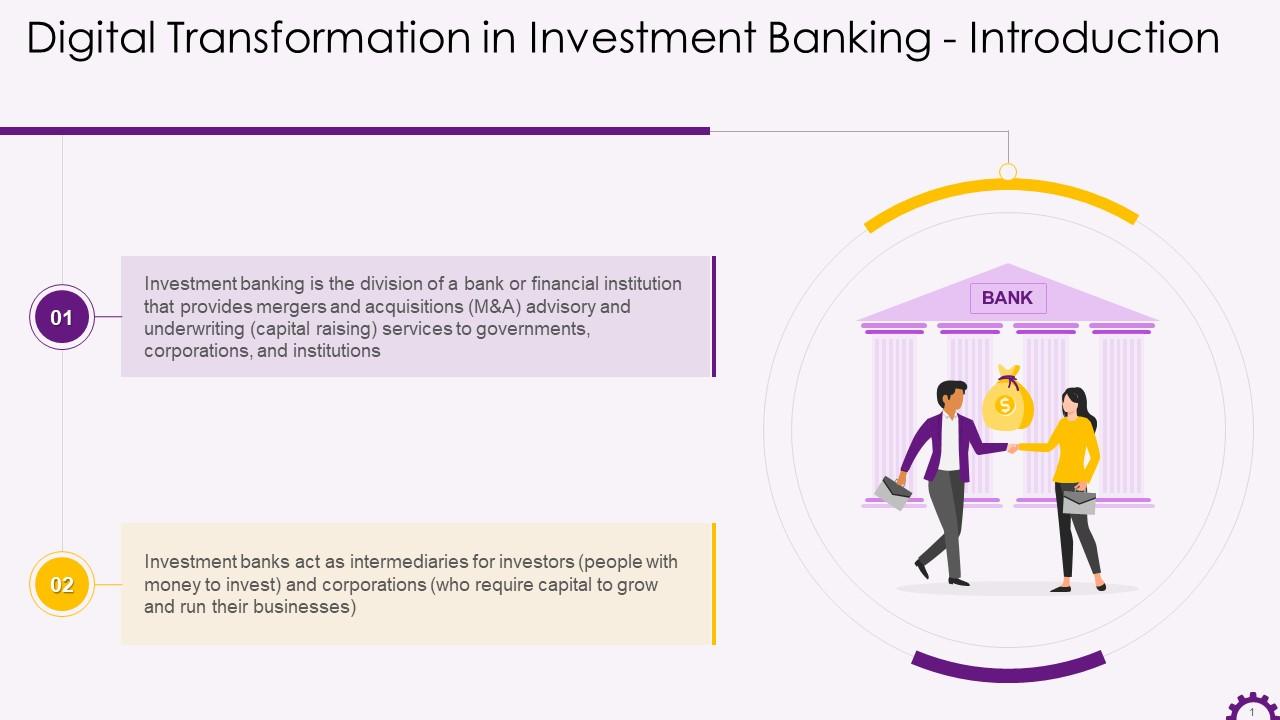 Digital Transformation in Investment Banking - Introduction

01

Investment banking is the division of a bank or financial institution that provides mergers and acquisitions (M&A) advisory and underwriting (capital raising) services to governments, corporations, and institutions

02

Investment banks act as intermediaries for investors (people with money to invest) and corporations (who require capital to grow and run their businesses)

BANK

$

1